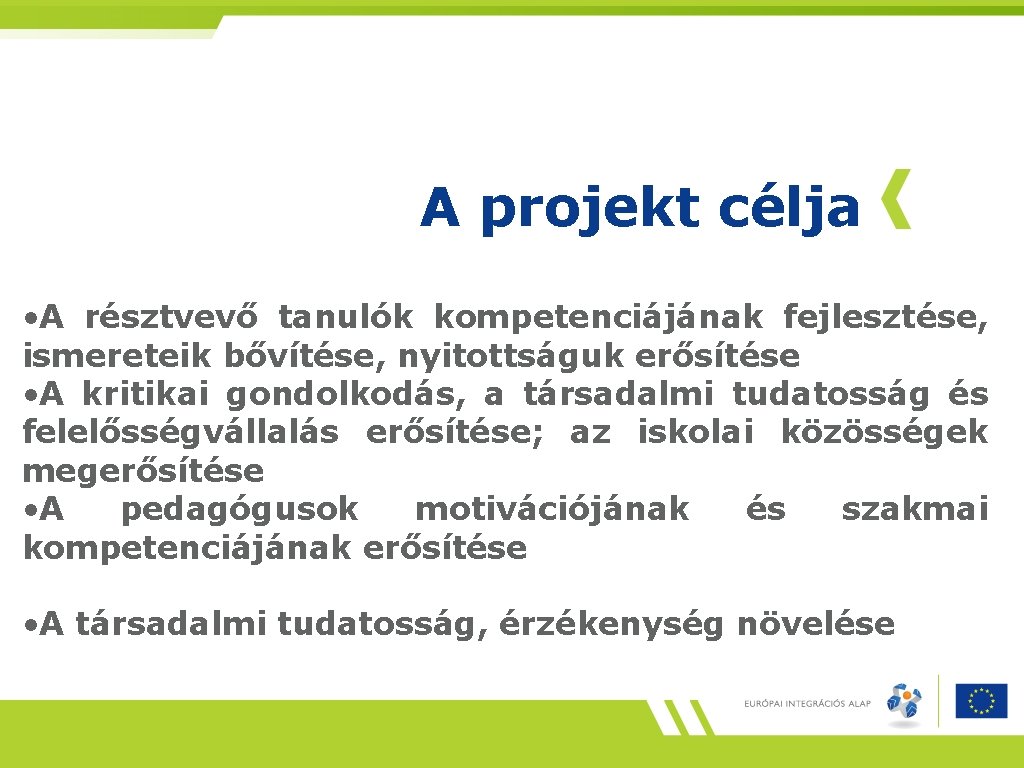 A projekt célja

•A résztvevő tanulók kompetenciájának fejlesztése, ismereteik bővítése, nyitottságuk erősítése
•A kritikai gondolkodás, a társadalmi tudatosság és felelősségvállalás erősítése; az iskolai közösségek megerősítése
•A pedagógusok motivációjának és szakmai kompetenciájának erősítése

•A társadalmi tudatosság, érzékenység növelése

EURÓPAI INTEGRÁCIÓS ALAP